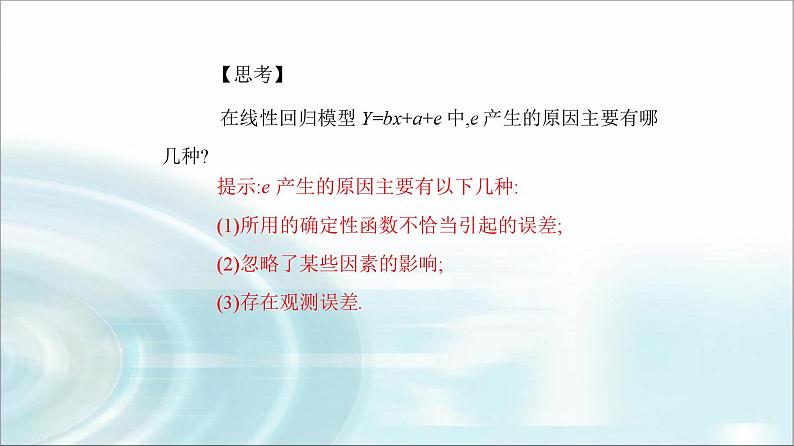 【思考】

在线性回归模型 $Y=bx+a+e$ 中,$e$ 产生的原因主要有哪几种?

提示:$e$ 产生的原因主要有以下几种:

(1)所用的确定性函数不恰当引起的误差;

(2)忽略了某些因素的影响;

(3)存在观测误差.